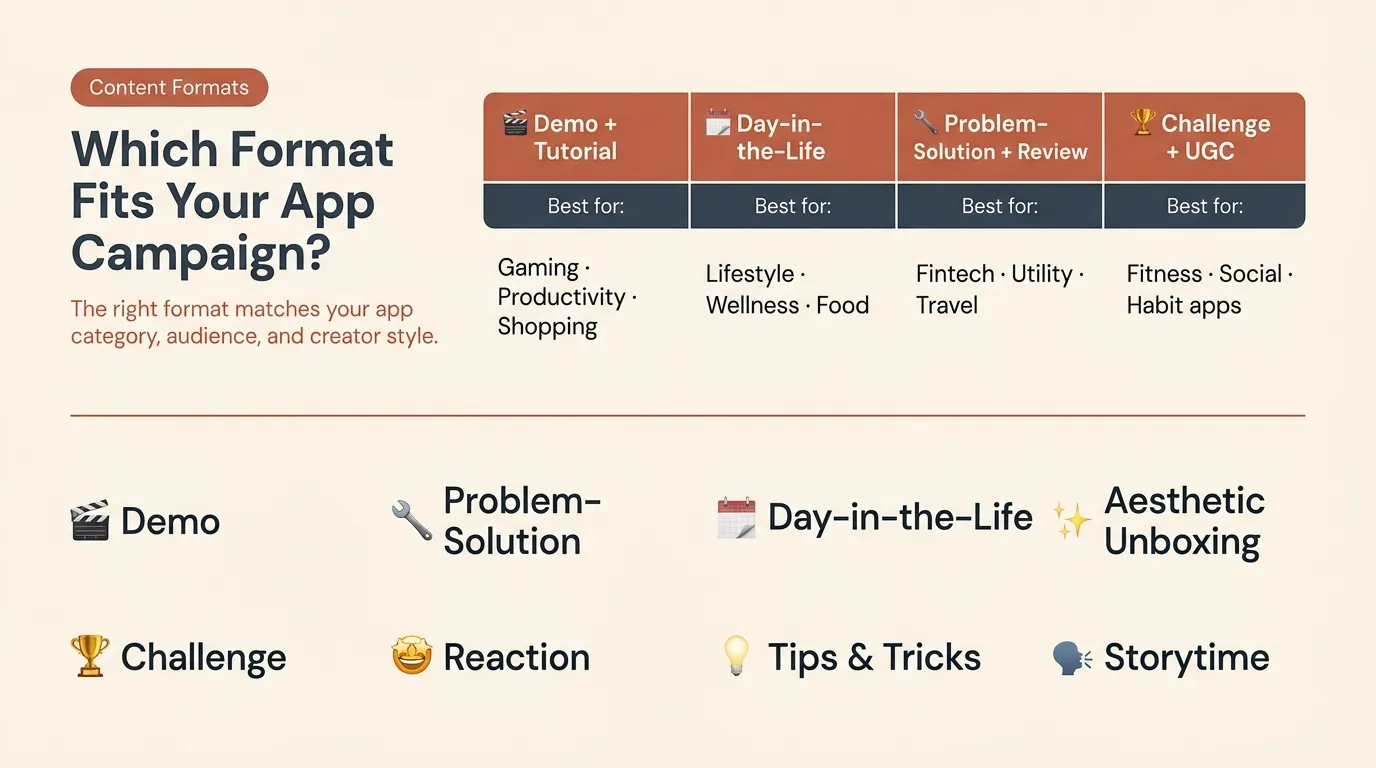 Content Formats

Which Format Fits Your App Campaign?

The right format matches your app category, audience, and creator style.

| 🎬 Demo + Tutorial | 🗓️ Day-in-the-Life | 🔧 Problem-Solution + Review | 🏆 Challenge + UGC |
|---|---|---|---|
| Best for: | Best for: | Best for: | Best for: |
| Gaming · Productivity · Shopping | Lifestyle · Wellness · Food | Fintech · Utility · Travel | Fitness · Social · Habit apps |

🎬 Demo

🔧 Problem-Solution

🗓️ Day-in-the-Life

✨ Aesthetic Unboxing

🏆 Challenge

🤩 Reaction

💡 Tips & Tricks

🗣️ Storytime